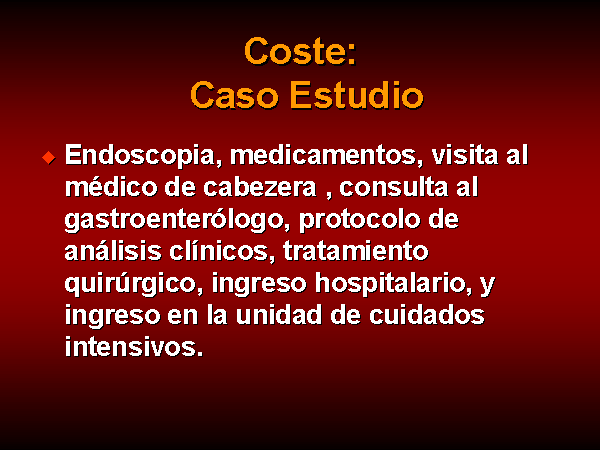 Coste:
Caso Estudio

◆ Endoscopia, medicamentos, visita al médico de cabezera , consulta al gastroenterólogo, protocolo de análisis clínicos, tratamiento quirúrgico, ingreso hospitalario, y ingreso en la unidad de cuidados intensivos.